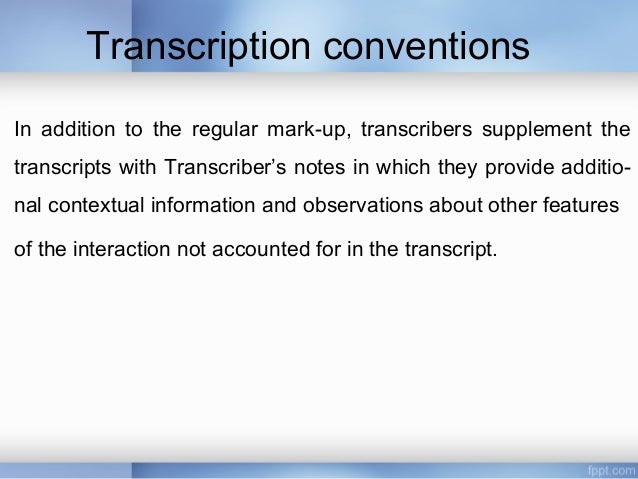 Transcription conventions

In addition to the regular mark-up, transcribers supplement the transcripts with Transcriber's notes in which they provide additional contextual information and observations about other features of the interaction not accounted for in the transcript.

fppt.com